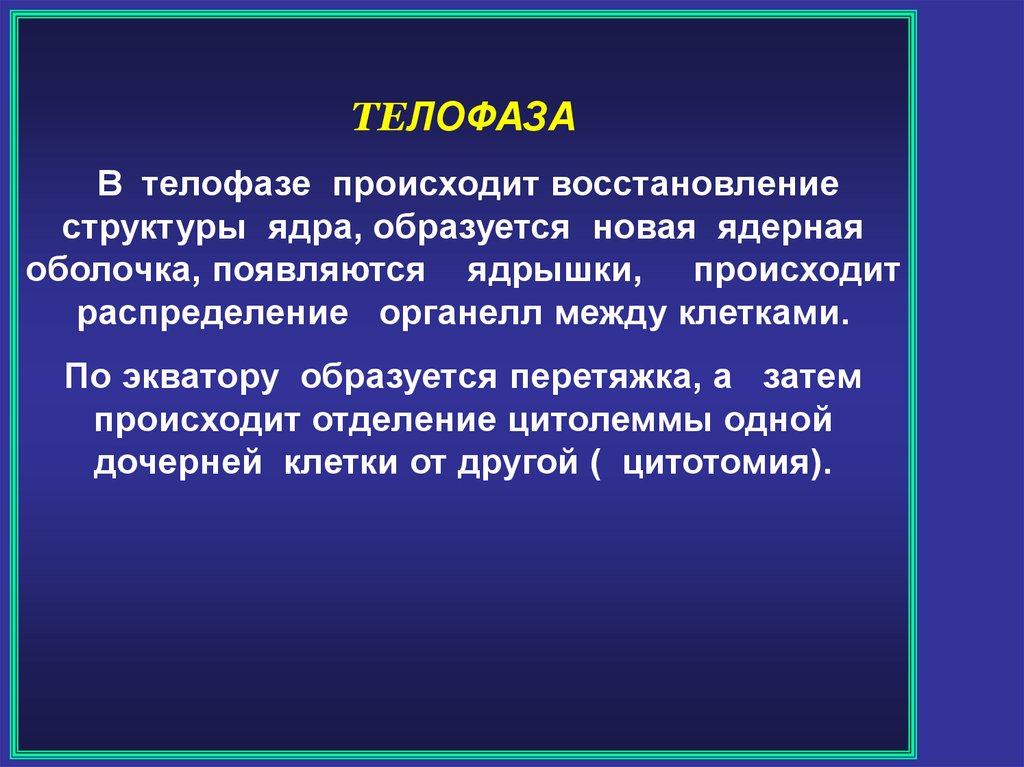 ТЕЛОФАЗА

В телофазе происходит восстановление структуры ядра, образуется новая ядерная оболочка, появляются ядрышки, происходит распределение органелл между клетками.

По экватору образуется перетяжка, а затем происходит отделение цитолеммы одной дочерней клетки от другой ( цитотомия).